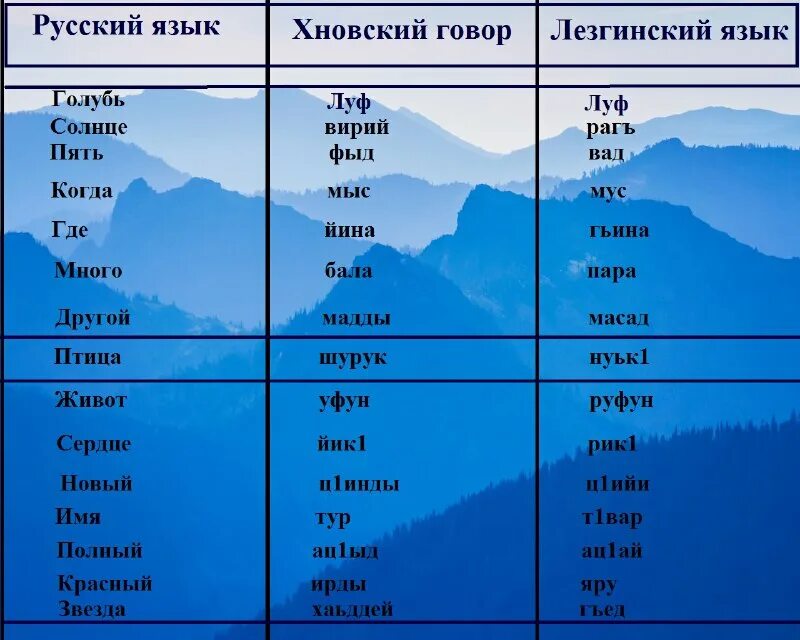 | Русский язык | Хновский говор | Лезгинский язык |
|---|---|---|
| Голубь | Луф | Луф |
| Солнце | вирий | рагъ |
| Пять | фыд | вад |
| Когда | мыс | мус |
| Где | йина | гьина |
| Много | бала | пара |
| Другой | мадды | масад |
| Птица | шурук | нуьк1 |
| Живот | уфун | руфун |
| Сердце | йик1 | рик1 |
| Новый | ц1инды | ц1ийи |
| Имя | тур | т1вар |
| Полный | ац1ыд | ац1ай |
| Красный | ирды | яру |
| Звезда | хаьддей | гъед |